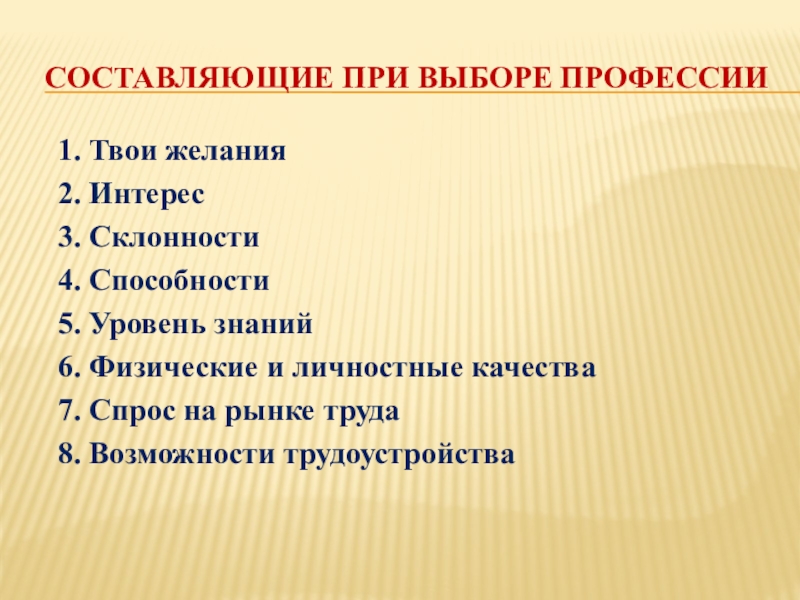 СОСТАВЛЯЮЩИЕ ПРИ ВЫБОРЕ ПРОФЕССИИ

1. Твои желания
2. Интерес
3. Склонности
4. Способности
5. Уровень знаний
6. Физические и личностные качества
7. Спрос на рынке труда
8. Возможности трудоустройства